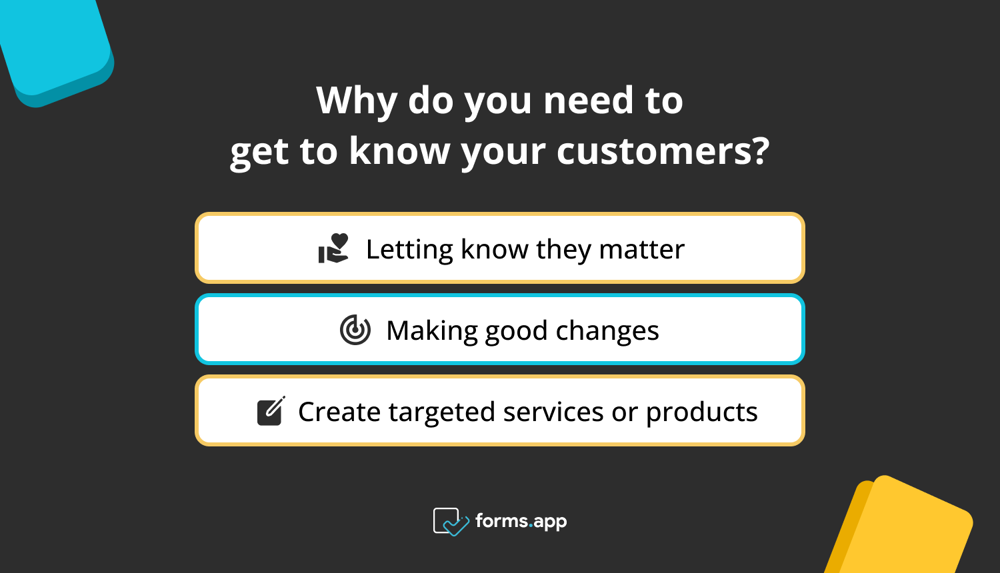 Why do you need to get to know your customers?

Letting know they matter

Making good changes

Create targeted services or products

forms.app